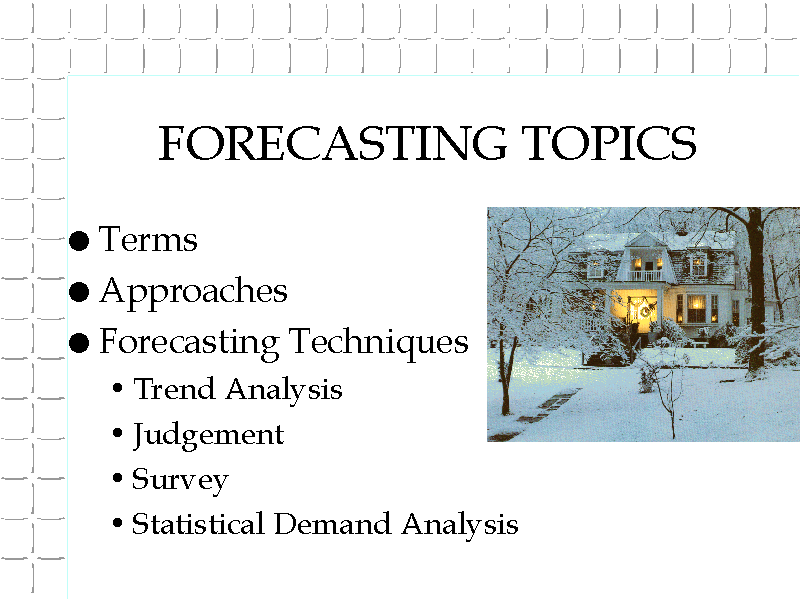 FORECASTING TOPICS

● Terms
● Approaches
● Forecasting Techniques
• Trend Analysis
• Judgement
• Survey
• Statistical Demand Analysis